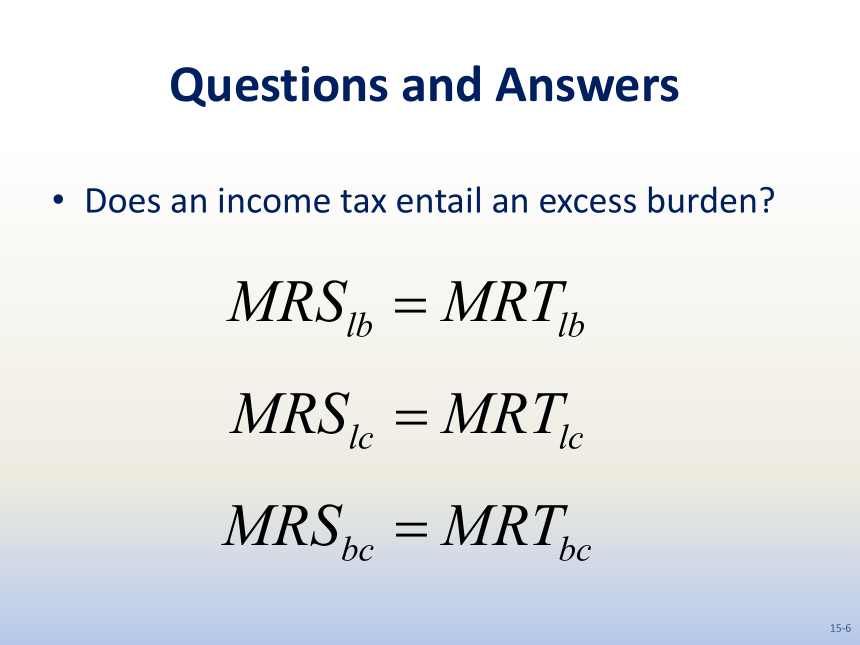 Questions and Answers

• Does an income tax entail an excess burden?

$MRS_{lb} = MRT_{lb}$

$MRS_{lc} = MRT_{lc}$

$MRS_{bc} = MRT_{bc}$

15-6